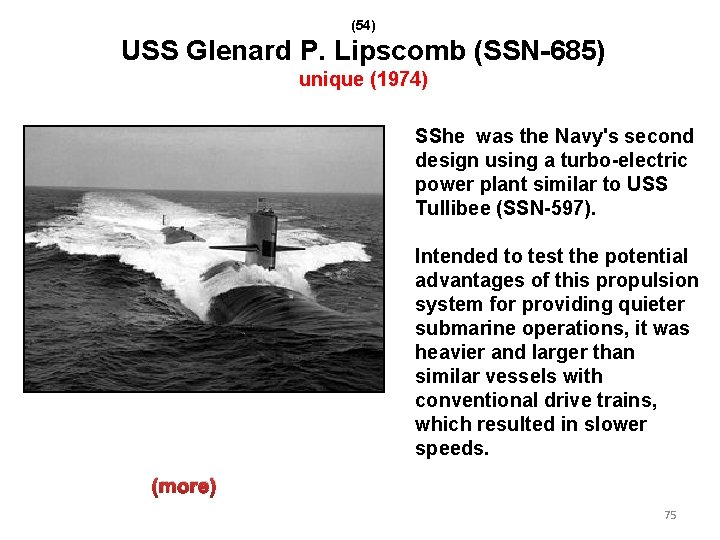 (54)
USS Glenard P. Lipscomb (SSN-685)
unique (1974)

SShe was the Navy's second design using a turbo-electric power plant similar to USS Tullibee (SSN-597).

Intended to test the potential advantages of this propulsion system for providing quieter submarine operations, it was heavier and larger than similar vessels with conventional drive trains, which resulted in slower speeds.

(more)

75